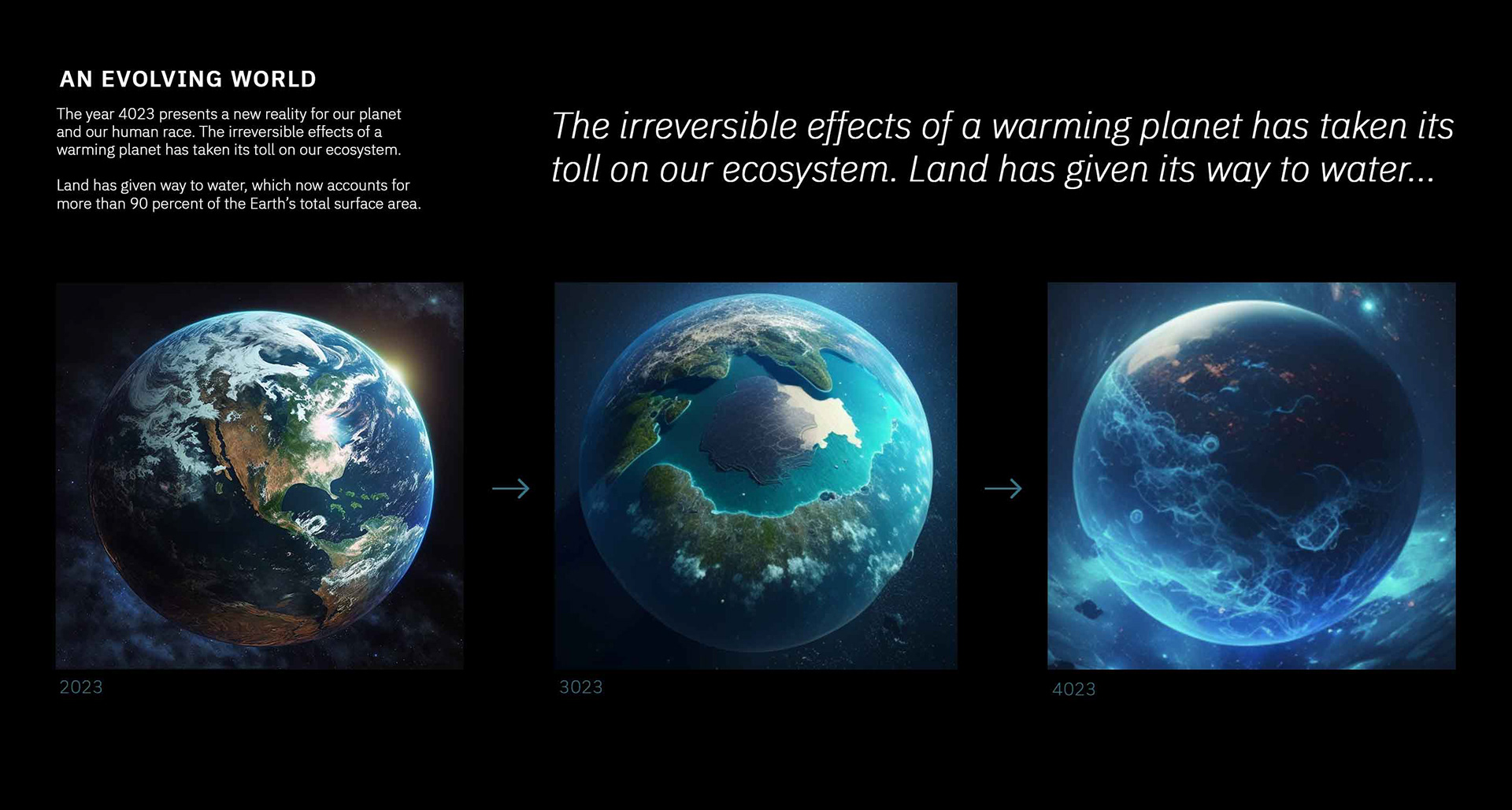 AN EVOLVING WORLD

The year 4023 presents a new reality for our planet and our human race. The irreversible effects of a warming planet has taken its toll on our ecosystem.

Land has given way to water, which now accounts for more than 90 percent of the Earth's total surface area.

The irreversible effects of a warming planet has taken its toll on our ecosystem. Land has given its way to water...

2023

3023

4023